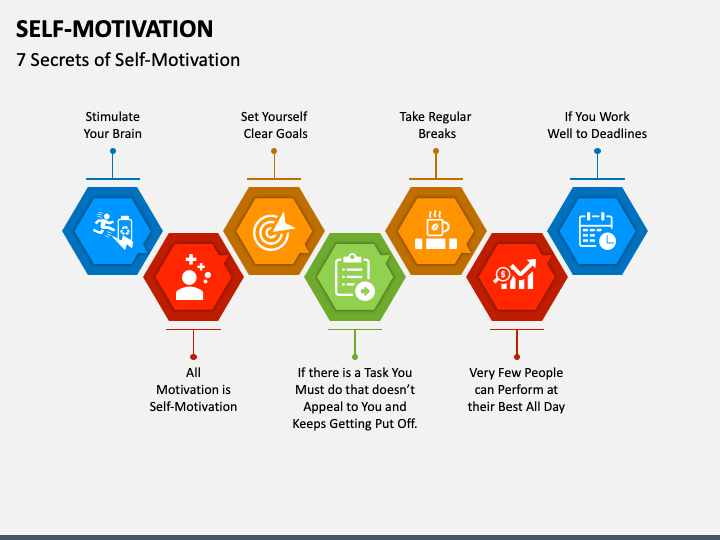 SELF-MOTIVATION
7 Secrets of Self-Motivation

Stimulate Your Brain

Set Yourself Clear Goals

Take Regular Breaks

If You Work Well to Deadlines

All Motivation is Self-Motivation

If there is a Task You Must do that doesn't Appeal to You and Keeps Getting Put Off.

Very Few People can Perform at their Best All Day